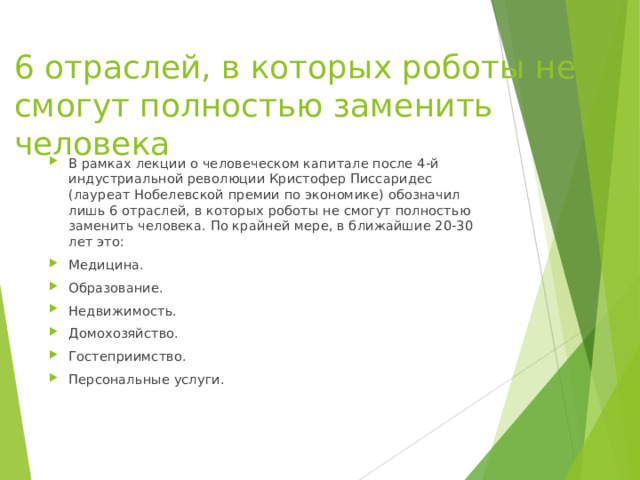 6 отраслей, в которых роботы не смогут полностью заменить человека

В рамках лекции о человеческом капитале после 4-й индустриальной революции Кристофер Писсаридес (лауреат Нобелевской премии по экономике) обозначил лишь 6 отраслей, в которых роботы не смогут полностью заменить человека. По крайней мере, в ближайшие 20-30 лет это:

Медицина.

Образование.

Недвижимость.

Домохозяйство.

Гостеприимство.

Персональные услуги.